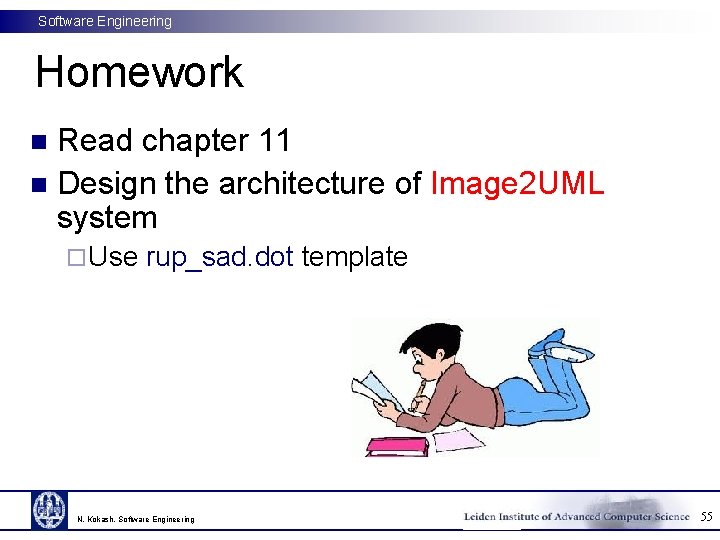 Software Engineering

Homework

■ Read chapter 11
■ Design the architecture of Image2UML system
□ Use rup_sad.dot template

N. Kokash. Software Engineering

Leiden Institute of Advanced Computer Science 55